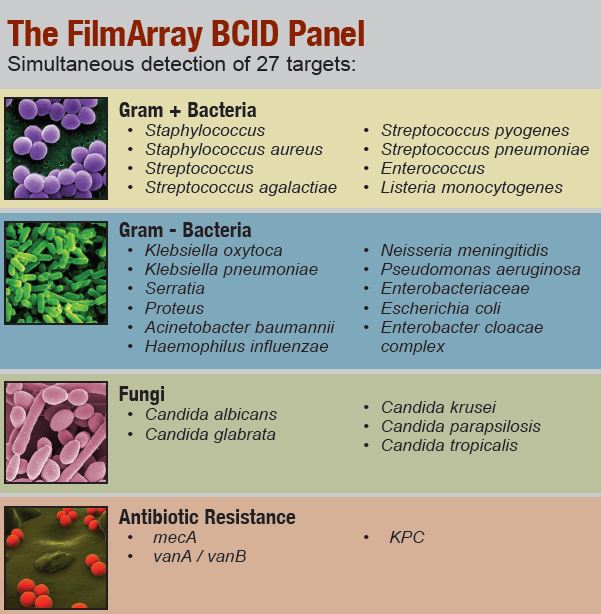 The FilmArray BCID Panel
Simultaneous detection of 27 targets:

Gram + Bacteria
• Staphylococcus
• Staphylococcus aureus
• Streptococcus
• Streptococcus agalactiae

• Streptococcus pyogenes
• Streptococcus pneumoniae
• Enterococcus
• Listeria monocytogenes

Gram - Bacteria
• Klebsiella oxytoca
• Klebsiella pneumoniae
• Serratia
• Proteus
• Acinetobacter baumannii
• Haemophilus influenzae

• Neisseria meningitidis
• Pseudomonas aeruginosa
• Enterobacteriaceae
• Escherichia coli
• Enterobacter cloacae complex

Fungi
• Candida albicans
• Candida glabrata

• Candida krusei
• Candida parapsilosis
• Candida tropicalis

Antibiotic Resistance
• mecA
• vanA / vanB

• KPC